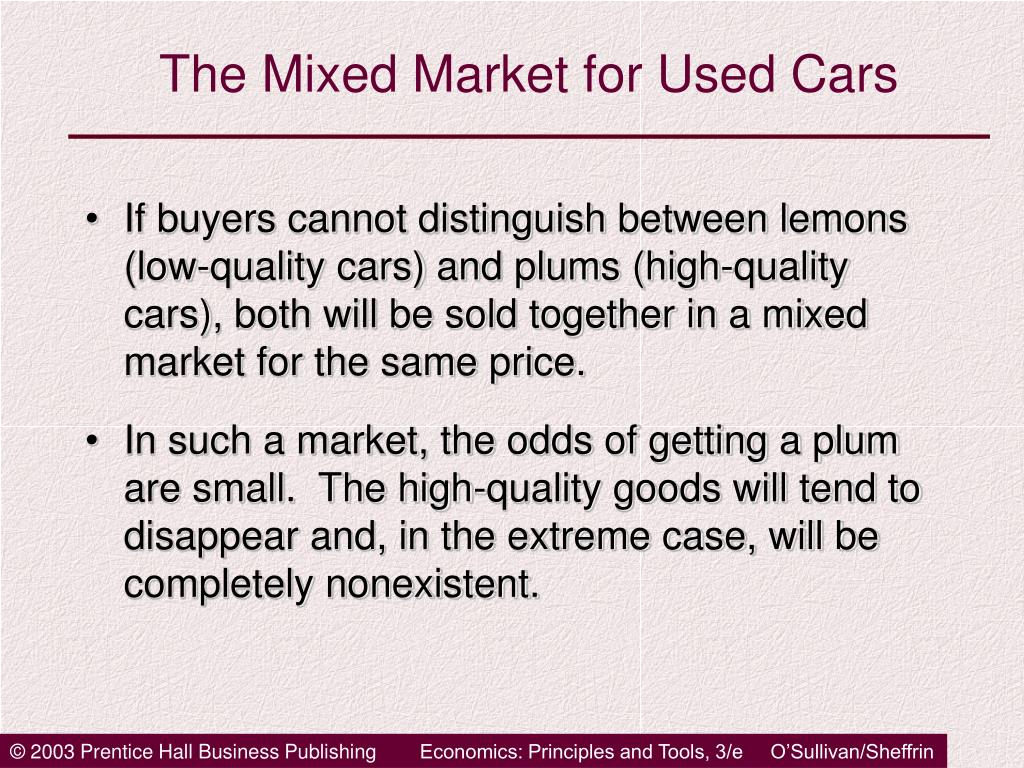 The Mixed Market for Used Cars

• If buyers cannot distinguish between lemons (low-quality cars) and plums (high-quality cars), both will be sold together in a mixed market for the same price.

• In such a market, the odds of getting a plum are small. The high-quality goods will tend to disappear and, in the extreme case, will be completely nonexistent.

© 2003 Prentice Hall Business Publishing Economics: Principles and Tools, 3/e O'Sullivan/Sheffrin